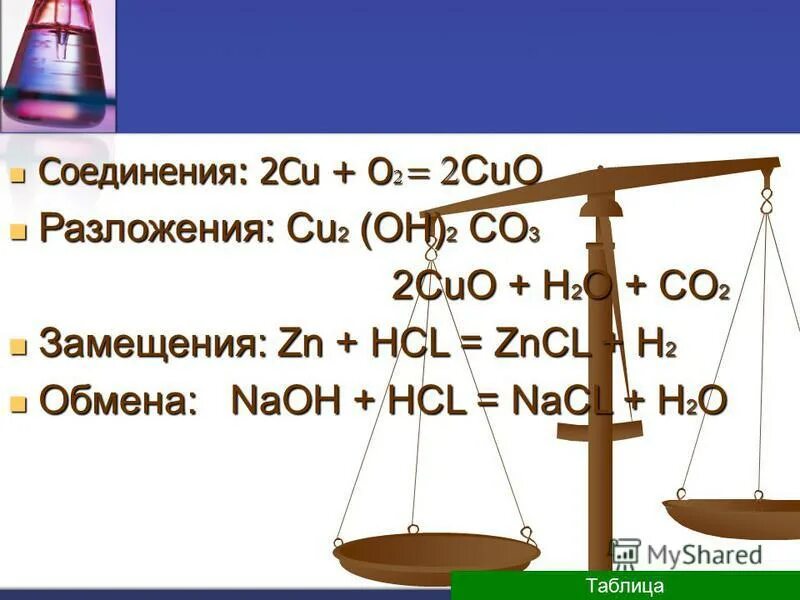 Соединения: $2Cu + O_2 = 2CuO$

Разложения: $Cu_2(OH)_2CO_3$

$2CuO + H_2O + CO_2$

Замещения: $Zn + HCL = ZnCL + H_2$

Обмена: $NaOH + HCL = NaCL + H_2O$

MyShared

Таблица